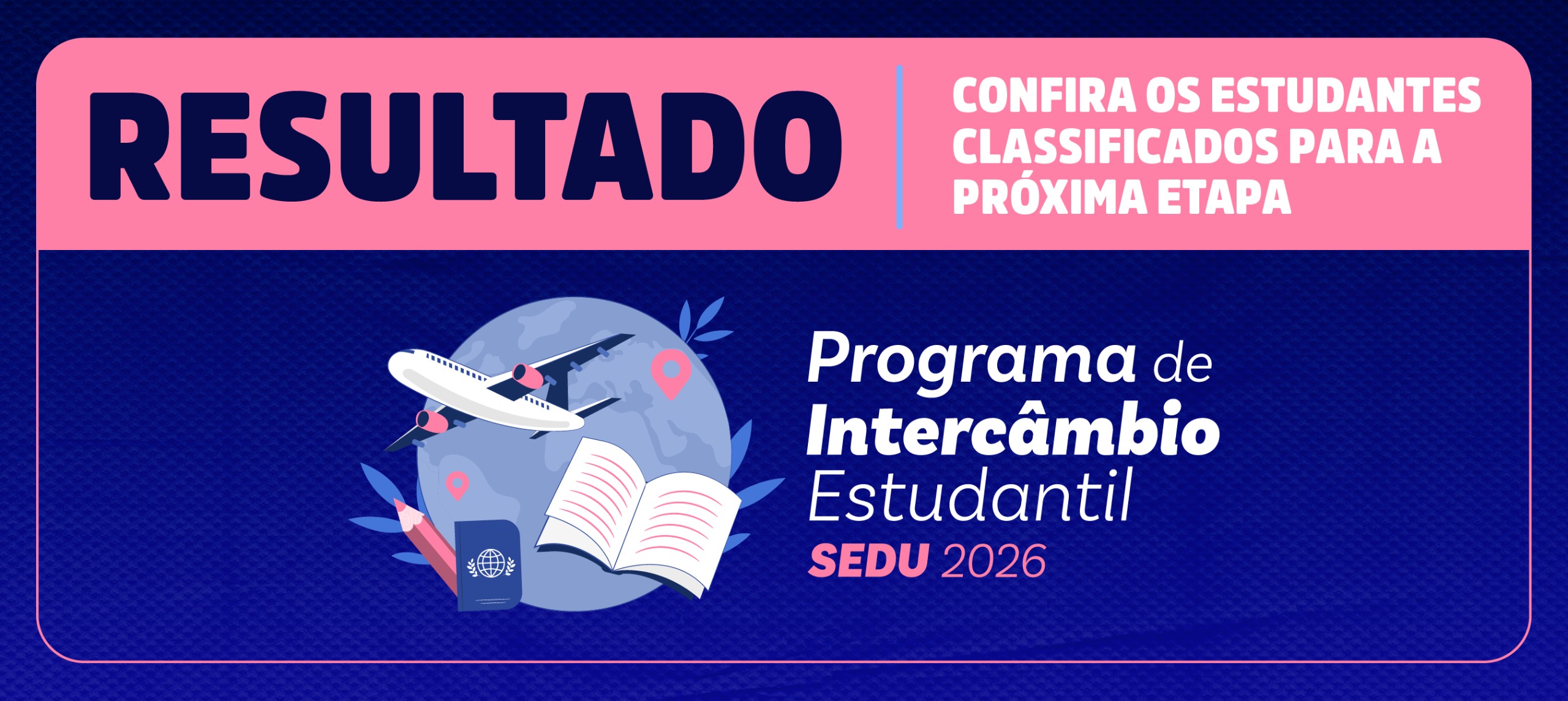 RESULTADO

CONFIRA OS ESTUDANTES CLASSIFICADOS PARA A PRÓXIMA ETAPA

Programa de Intercâmbio Estudantil
SEDU 2026